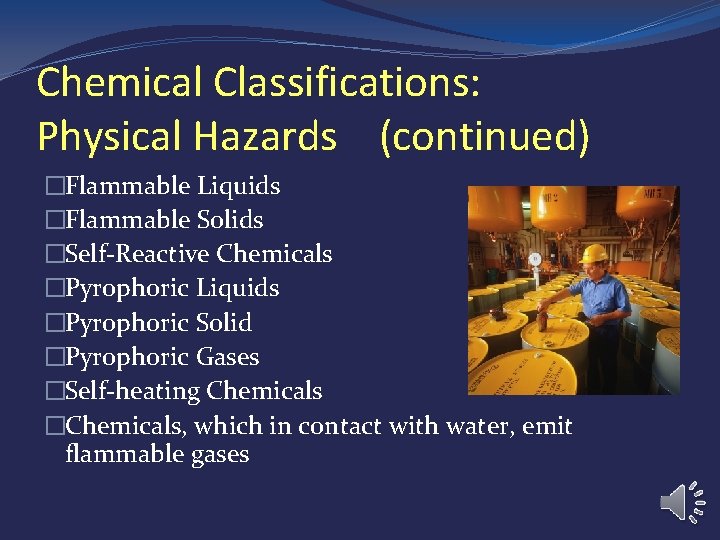 Chemical Classifications: Physical Hazards (continued)

□Flammable Liquids
□Flammable Solids
□Self-Reactive Chemicals
□Pyrophoric Liquids
□Pyrophoric Solid
□Pyrophoric Gases
□Self-heating Chemicals
□Chemicals, which in contact with water, emit flammable gases